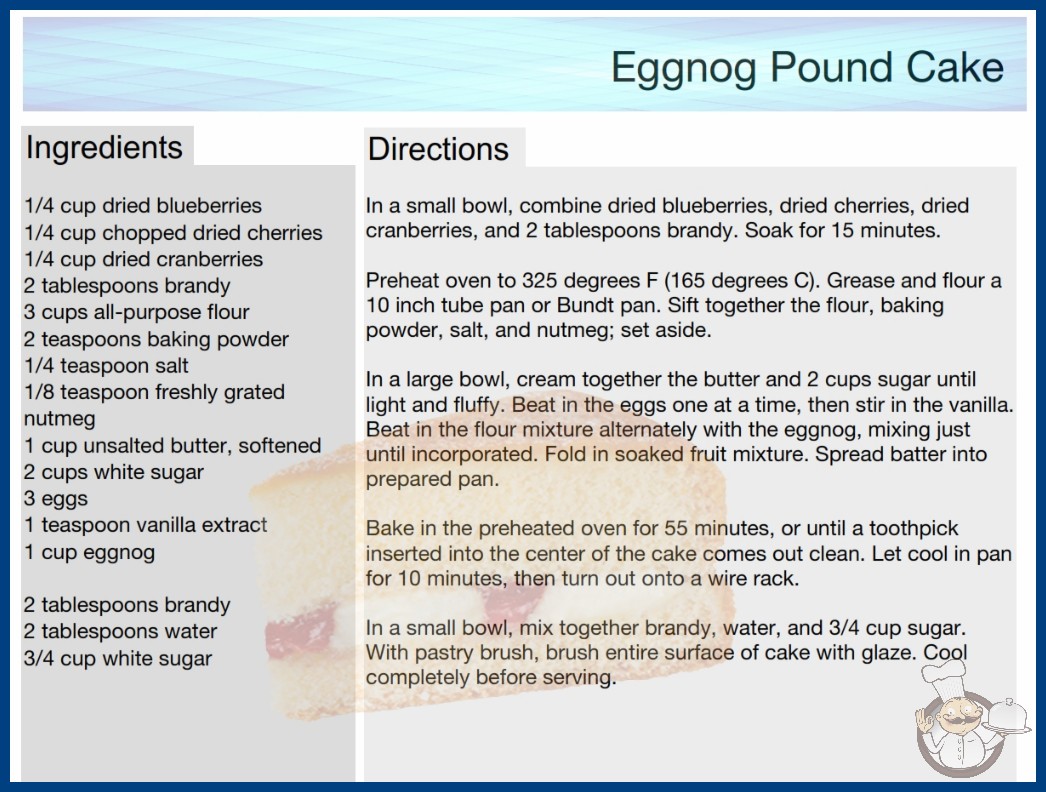 Eggnog Pound Cake

Ingredients

1/4 cup dried blueberries
1/4 cup chopped dried cherries
1/4 cup dried cranberries
2 tablespoons brandy
3 cups all-purpose flour
2 teaspoons baking powder
1/4 teaspoon salt
1/8 teaspoon freshly grated nutmeg
1 cup unsalted butter, softened
2 cups white sugar
3 eggs
1 teaspoon vanilla extract
1 cup eggnog

2 tablespoons brandy
2 tablespoons water
3/4 cup white sugar

Directions

In a small bowl, combine dried blueberries, dried cherries, dried cranberries, and 2 tablespoons brandy. Soak for 15 minutes.

Preheat oven to 325 degrees F (165 degrees C). Grease and flour a 10 inch tube pan or Bundt pan. Sift together the flour, baking powder, salt, and nutmeg; set aside.

In a large bowl, cream together the butter and 2 cups sugar until light and fluffy. Beat in the eggs one at a time, then stir in the vanilla. Beat in the flour mixture alternately with the eggnog, mixing just until incorporated. Fold in soaked fruit mixture. Spread batter into prepared pan.

Bake in the preheated oven for 55 minutes, or until a toothpick inserted into the center of the cake comes out clean. Let cool in pan for 10 minutes, then turn out onto a wire rack.

In a small bowl, mix together brandy, water, and 3/4 cup sugar. With pastry brush, brush entire surface of cake with glaze. Cool completely before serving.